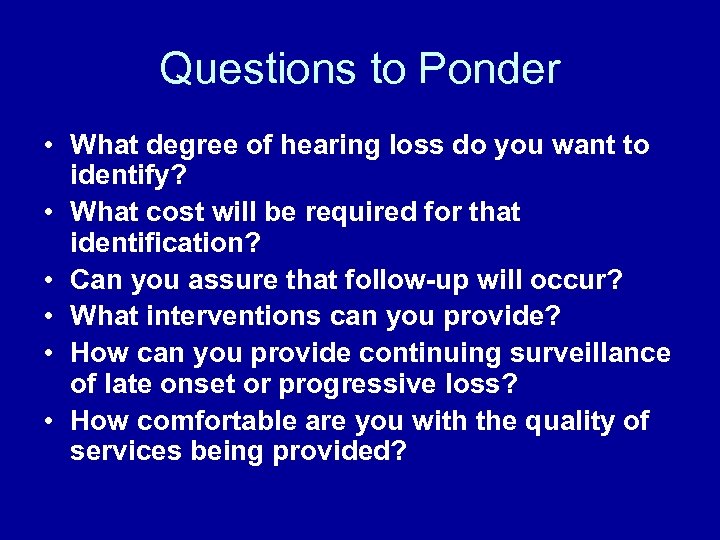 Questions to Ponder

• What degree of hearing loss do you want to identify?
• What cost will be required for that identification?
• Can you assure that follow-up will occur?
• What interventions can you provide?
• How can you provide continuing surveillance of late onset or progressive loss?
• How comfortable are you with the quality of services being provided?